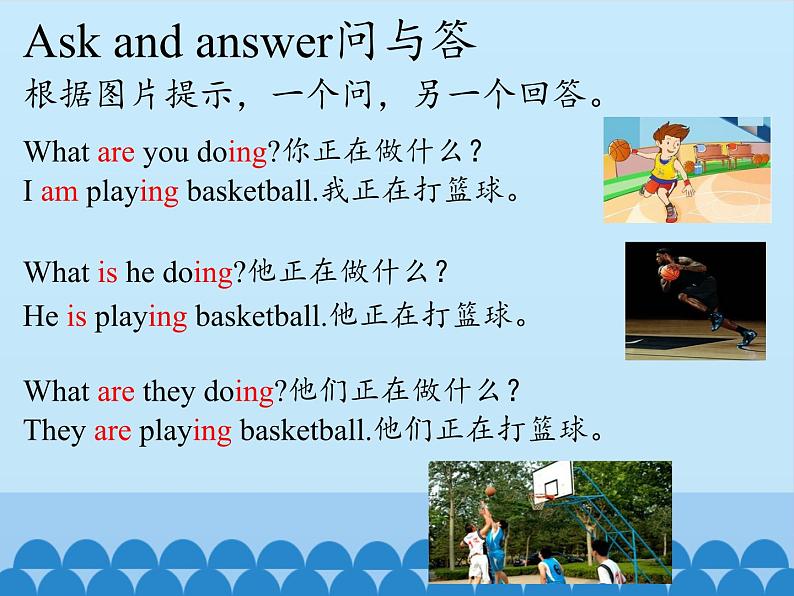 Ask and answer问与答
根据图片提示，一个问，另一个回答。

What are you doing?你正在做什么？
I am playing basketball.我正在打篮球。

What is he doing?他正在做什么？
He is playing basketball.他正在打篮球。

What are they doing?他们正在做什么？
They are playing basketball.他们正在打篮球。